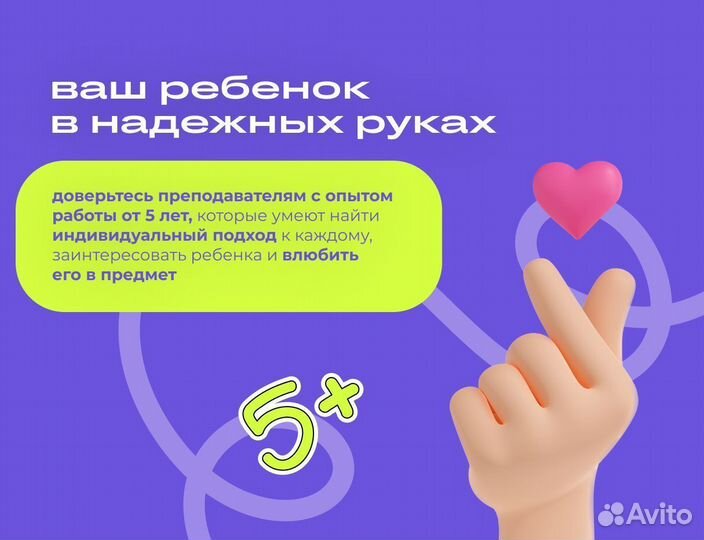 ваш ребенок в надежных руках

доверьтесь преподавателям с опытом работы от 5 лет, которые умеют найти индивидуальный подход к каждому, заинтересовать ребенка и влюбить его в предмет

5+

Avito